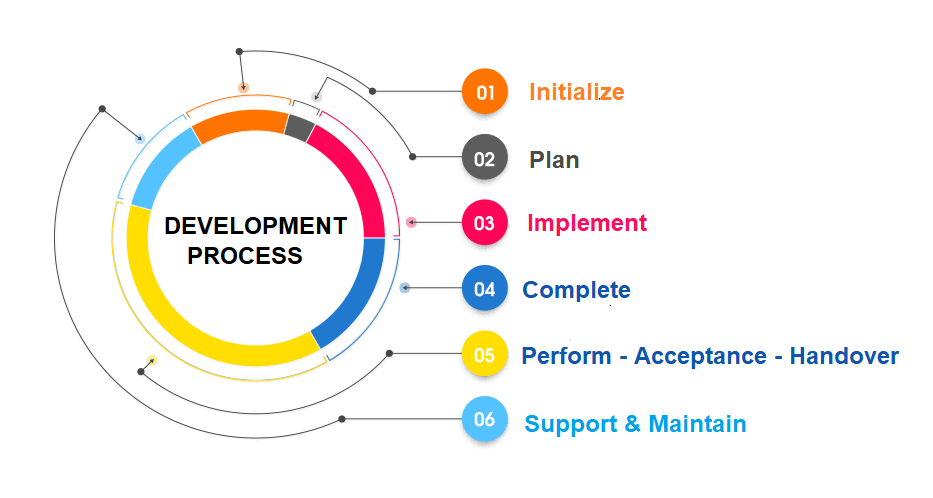 DEVELOPMENT PROCESS

01 Initialize

02 Plan

03 Implement

04 Complete

05 Perform - Acceptance - Handover

06 Support & Maintain